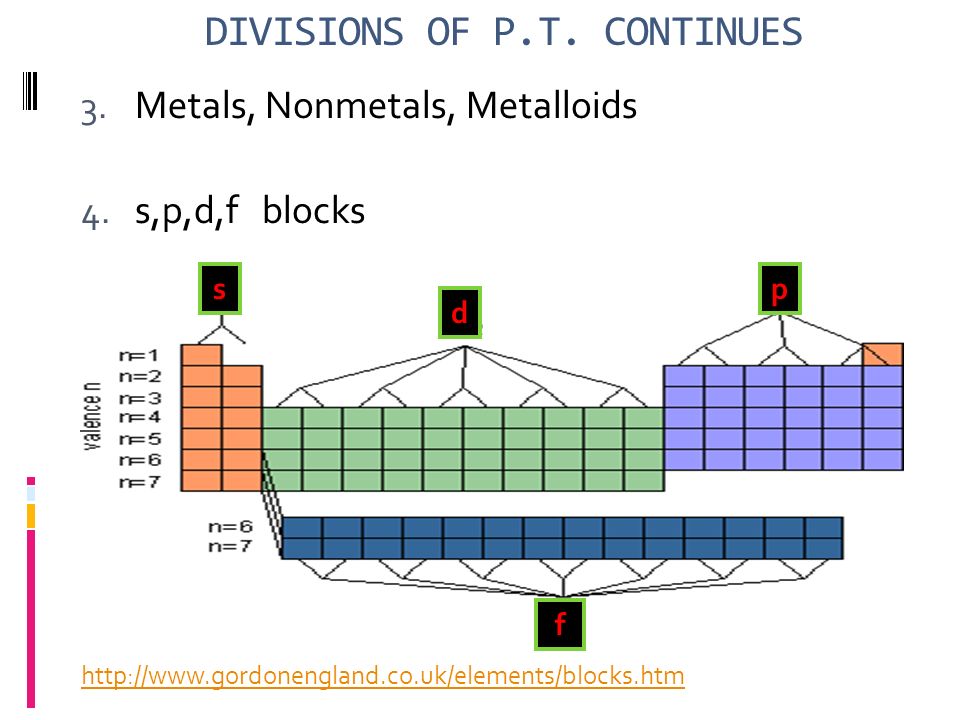 DIVISIONS OF P.T. CONTINUES

3. Metals, Nonmetals, Metalloids

4. s,p,d,f blocks

s

d

p

valence n

n=1
n=2
n=3
n=4
n=5
n=6
n=7

n=6
n=7

f

http://www.gordonengland.co.uk/elements/blocks.htm